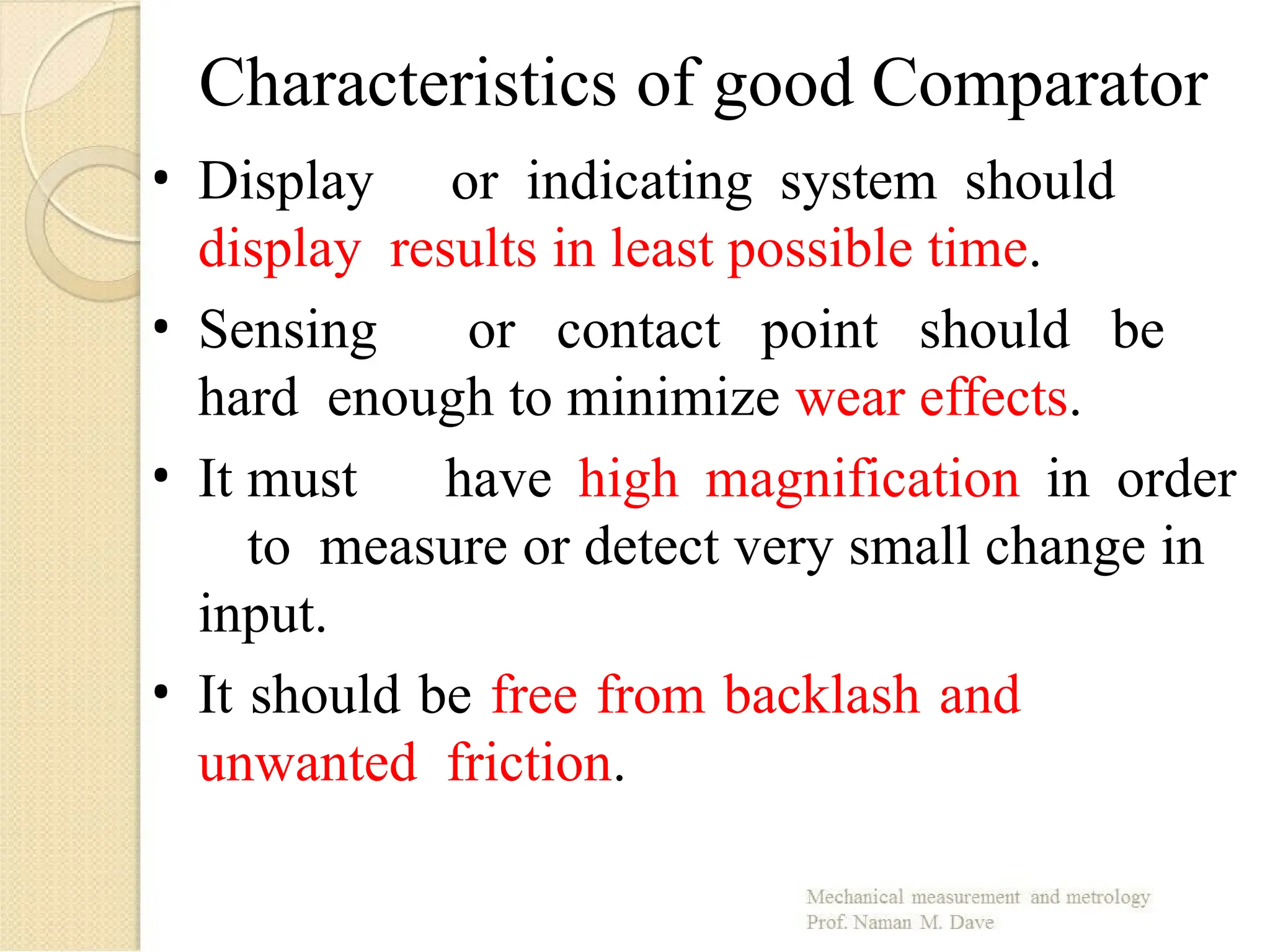 Characteristics of good Comparator

• Display or indicating system should display results in least possible time.

• Sensing or contact point should be hard enough to minimize wear effects.

• It must have high magnification in order to measure or detect very small change in input.

• It should be free from backlash and unwanted friction.

Mechanical measurement and metrology
Prof. Naman M. Dave